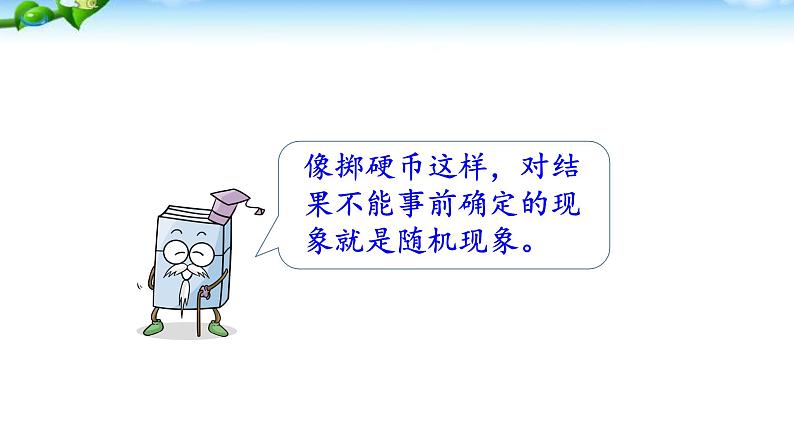 像掷硬币这样，对结果不能事前确定的现象就是随机现象。